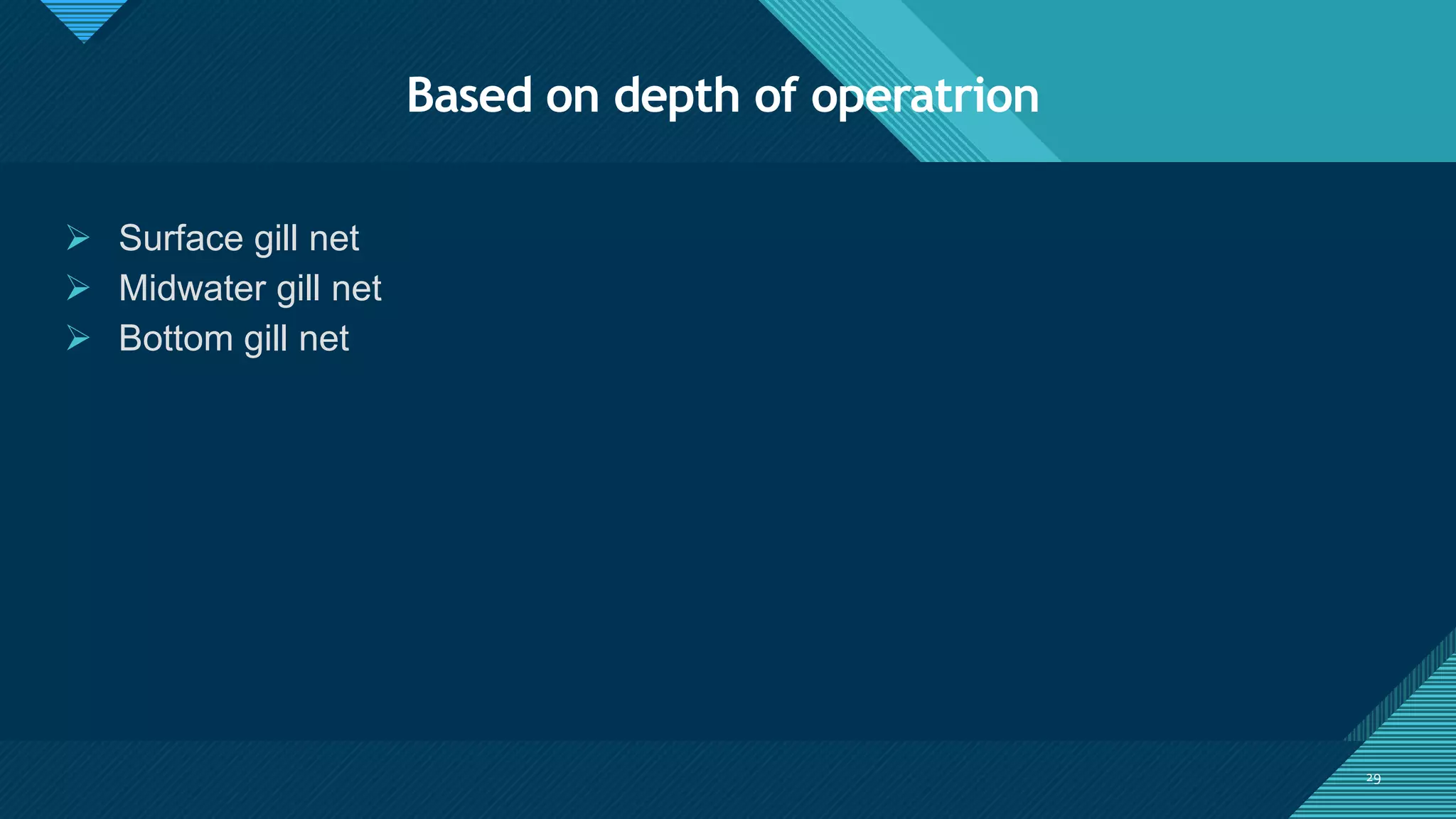 Based on depth of operatrion

➢ Surface gill net
➢ Midwater gill net
➢ Bottom gill net

29